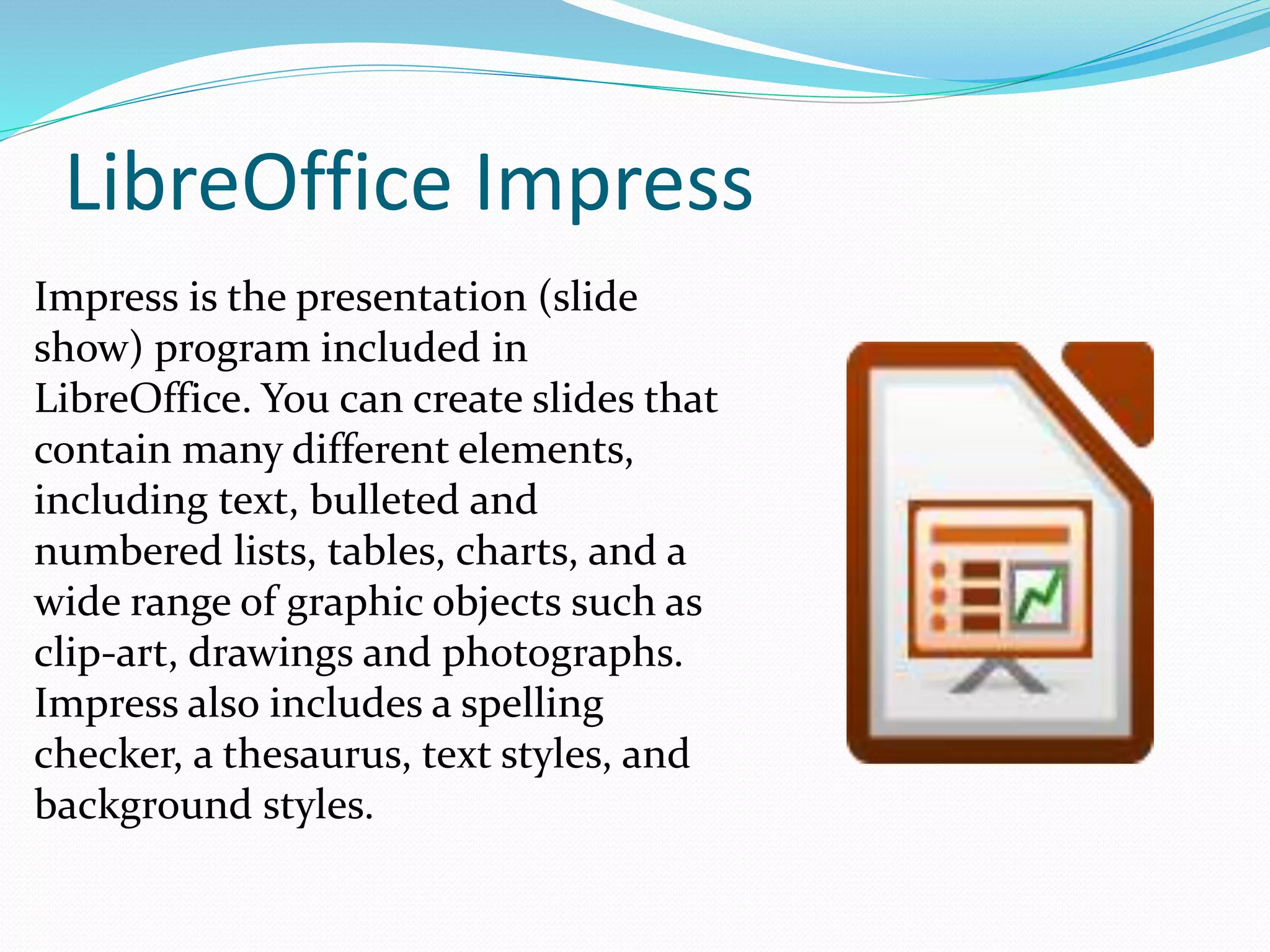 LibreOffice Impress

Impress is the presentation (slide show) program included in LibreOffice. You can create slides that contain many different elements, including text, bulleted and numbered lists, tables, charts, and a wide range of graphic objects such as clip-art, drawings and photographs. Impress also includes a spelling checker, a thesaurus, text styles, and background styles.